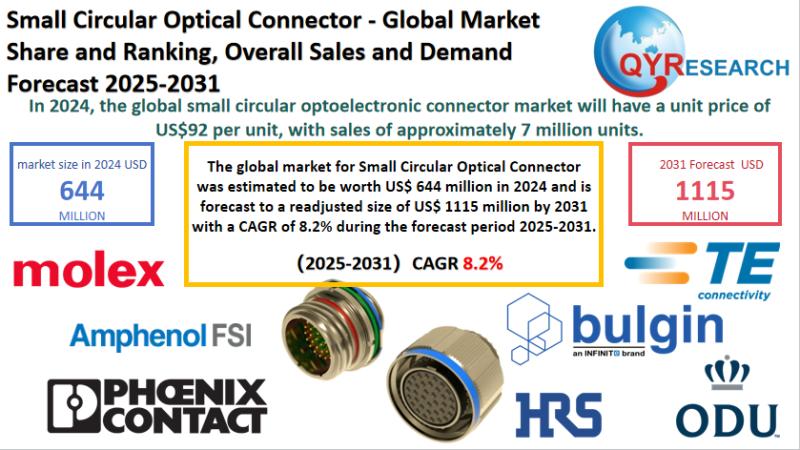 Small Circular Optical Connector - Global Market Share and Ranking, Overall Sales and Demand Forecast 2025-2031

QYRESEARCH

In 2024, the global small circular optoelectronic connector market will have a unit price of US$92 per unit, with sales of approximately 7 million units.

market size in 2024 USD
644
MILLION

The global market for Small Circular Optical Connector was estimated to be worth US$ 644 million in 2024 and is forecast to a readjusted size of US$ 1115 million by 2031 with a CAGR of 8.2% during the forecast period 2025-2031.

(2025-2031) CAGR 8.2%

2031 Forecast USD
1115
MILLION

molex

TE connectivity

Amphenol FSI

bulgin
an INFINITE brand

PHOENIX CONTACT

HRS

ODU